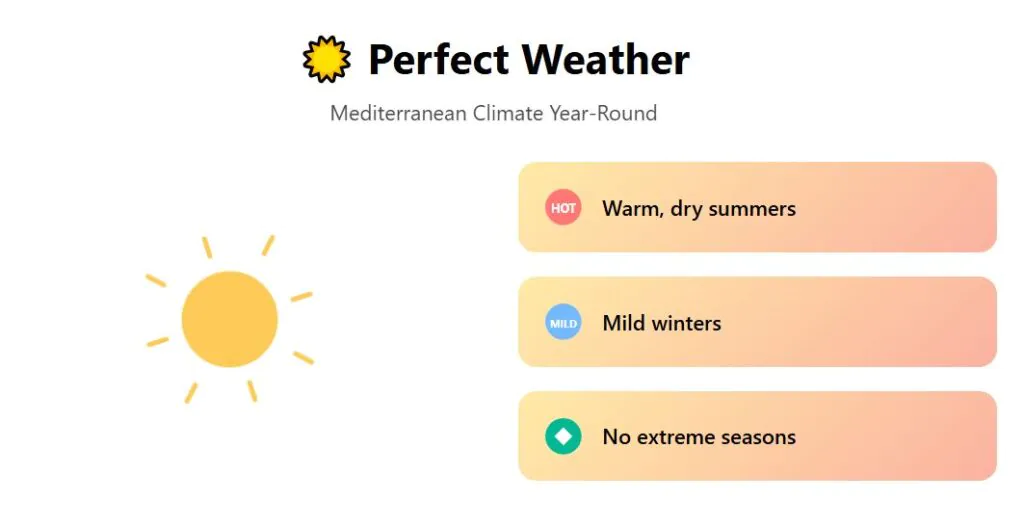 Perfect Weather

Mediterranean Climate Year-Round

HOT Warm, dry summers

MILD Mild winters

No extreme seasons